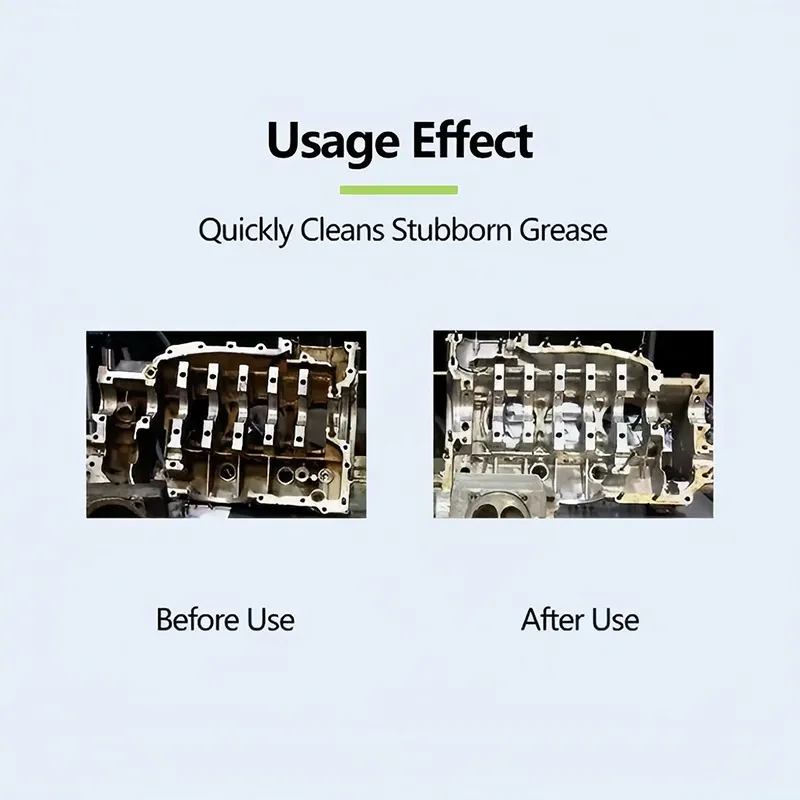 Usage Effect

Quickly Cleans Stubborn Grease

Before Use

After Use